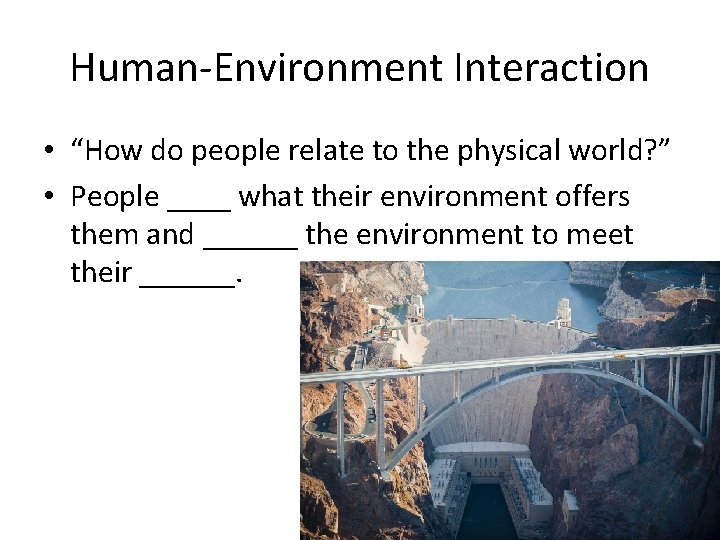 Human-Environment Interaction

• “How do people relate to the physical world?”
• People ____ what their environment offers them and ______ the environment to meet their ______.